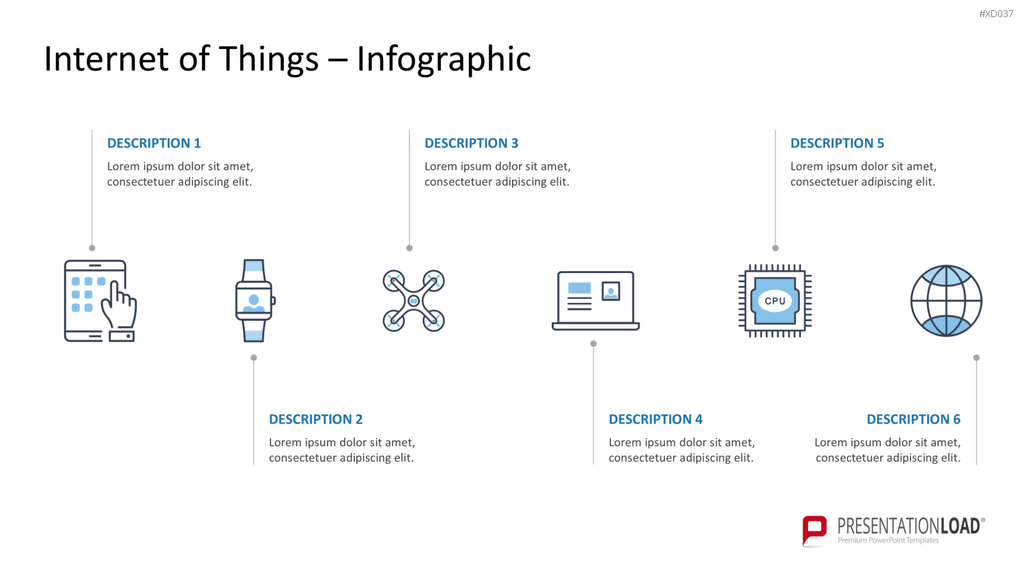 #XD037

Internet of Things – Infographic

DESCRIPTION 1
Lorem ipsum dolor sit amet, consectetuer adipiscing elit.

DESCRIPTION 3
Lorem ipsum dolor sit amet, consectetuer adipiscing elit.

DESCRIPTION 5
Lorem ipsum dolor sit amet, consectetuer adipiscing elit.

CPU

DESCRIPTION 2
Lorem ipsum dolor sit amet, consectetuer adipiscing elit.

DESCRIPTION 4
Lorem ipsum dolor sit amet, consectetuer adipiscing elit.

DESCRIPTION 6
Lorem ipsum dolor sit amet, consectetuer adipiscing elit.

PRESENTATIONLOAD®
Premium PowerPoint Templates